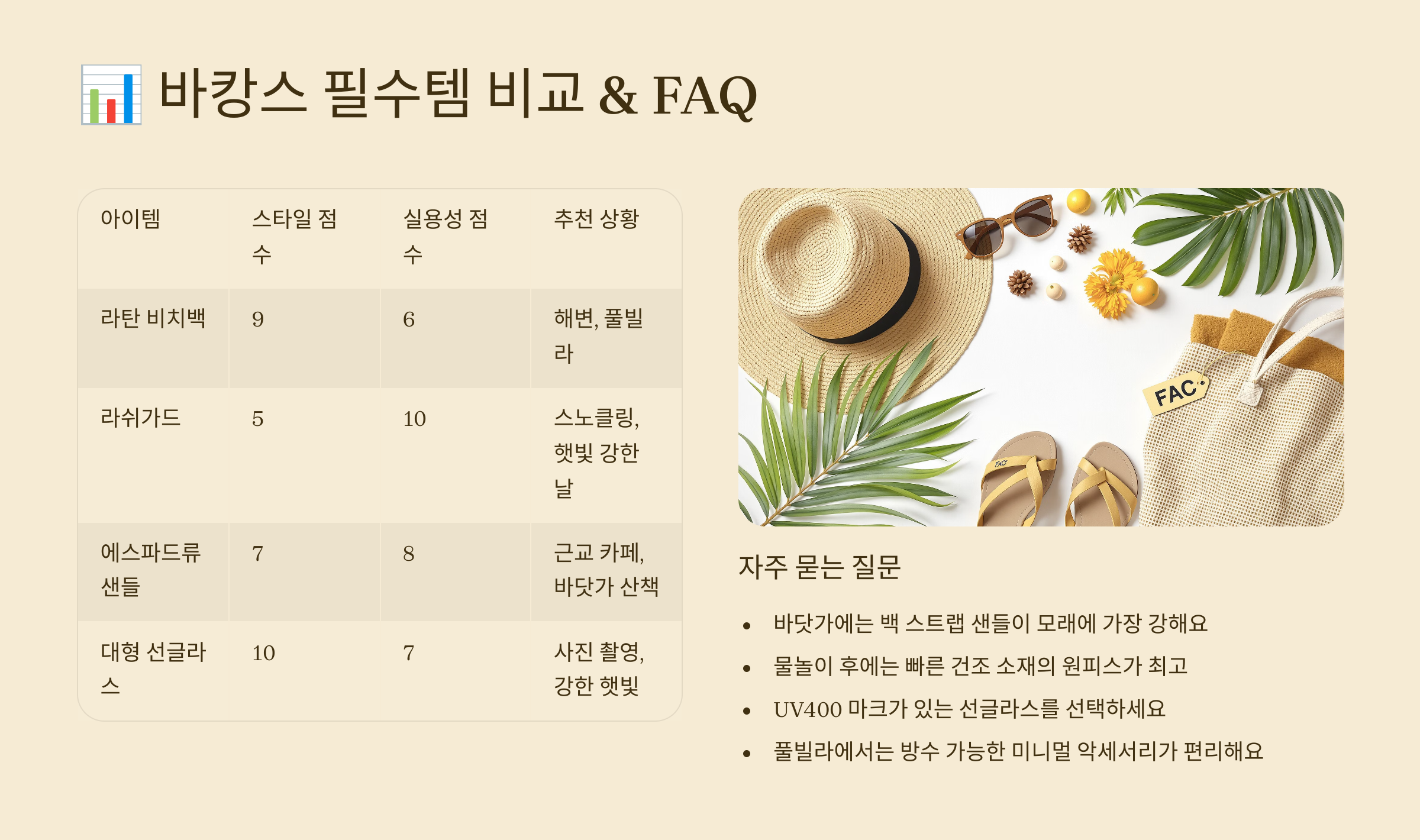 📊 바캉스 필수템 비교 & FAQ

| 아이템 | 스타일 점수 | 실용성 점수 | 추천 상황 |
|---|---|---|---|
| 라탄 비치백 | 9 | 6 | 해변, 풀빌라 |
| 라쉬가드 | 5 | 10 | 스노클링, 햇빛 강한 날 |
| 에스파드류 샌들 | 7 | 8 | 근교 카페, 바닷가 산책 |
| 대형 선글라스 | 10 | 7 | 사진 촬영, 강한 햇빛 |

FAC

FAC

자주 묻는 질문

• 바닷가에는 백 스트랩 샌들이 모래에 가장 강해요
• 물놀이 후에는 빠른 건조 소재의 원피스가 최고
• UV400 마크가 있는 선글라스를 선택하세요
• 풀빌라에서는 방수 가능한 미니멀 악세서리가 편리해요